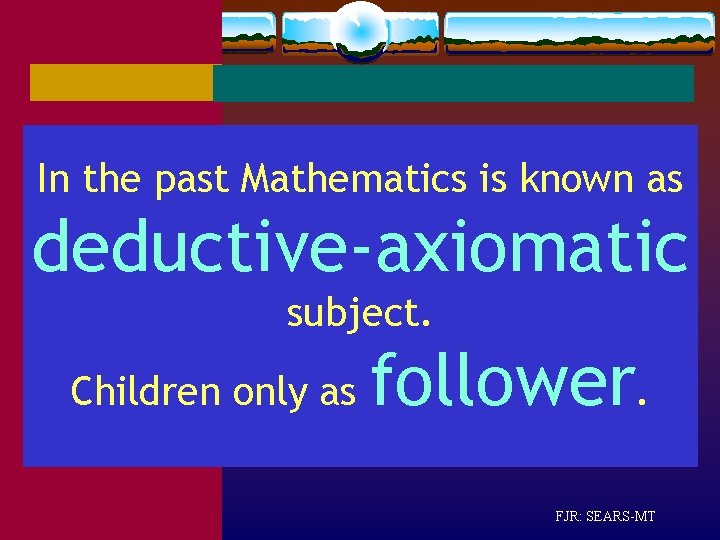 In the past Mathematics is known as deductive-axiomatic subject.

Children only as follower.

FJR: SEARS-MT